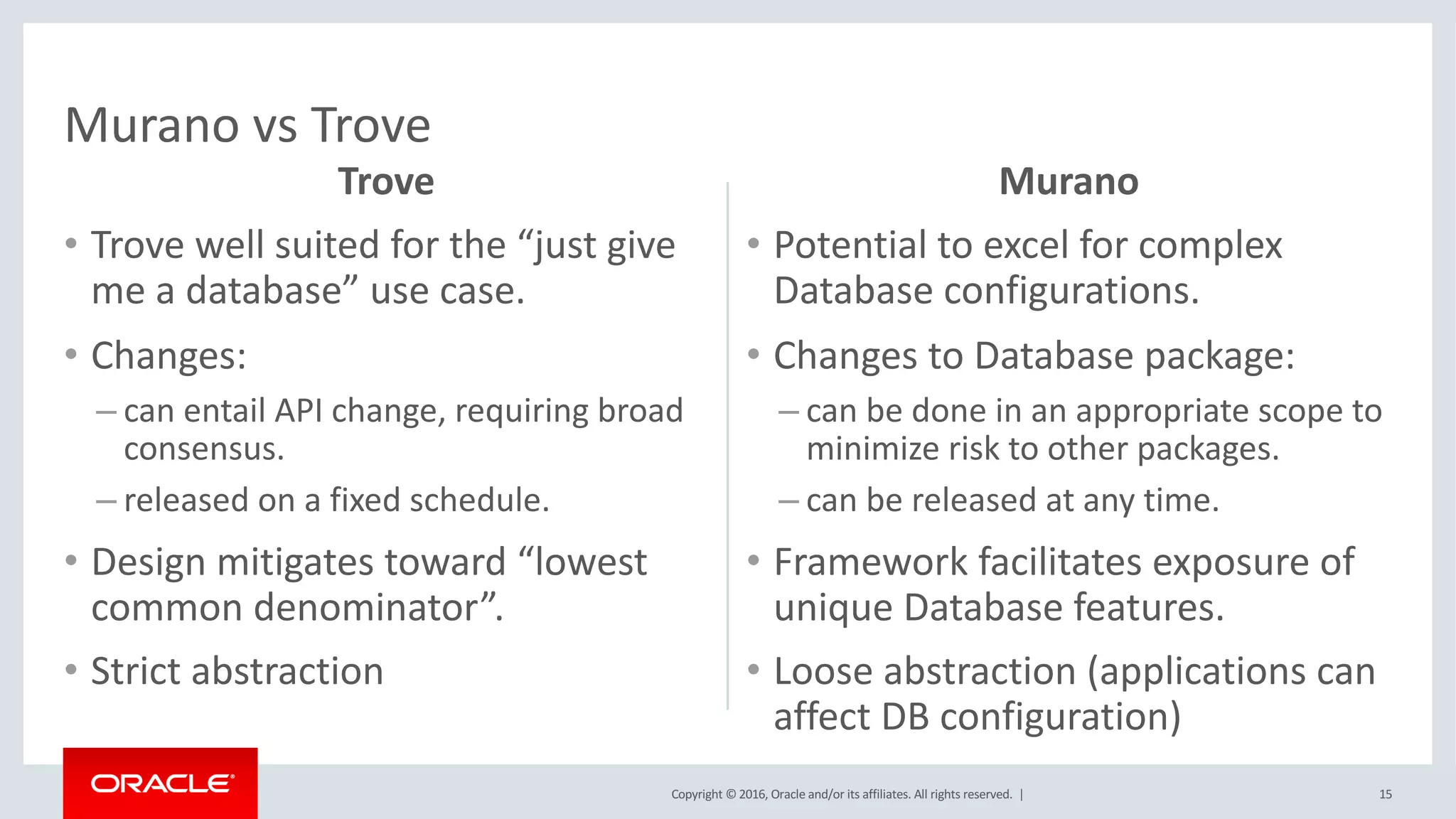 Murano vs Trove

Trove

• Trove well suited for the “just give me a database” use case.

• Changes:

– can entail API change, requiring broad consensus.

– released on a fixed schedule.

• Design mitigates toward “lowest common denominator”.

• Strict abstraction

Murano

• Potential to excel for complex Database configurations.

• Changes to Database package:

– can be done in an appropriate scope to minimize risk to other packages.

– can be released at any time.

• Framework facilitates exposure of unique Database features.

• Loose abstraction (applications can affect DB configuration)

ORACLE

Copyright © 2016, Oracle and/or its affiliates. All rights reserved. |

15